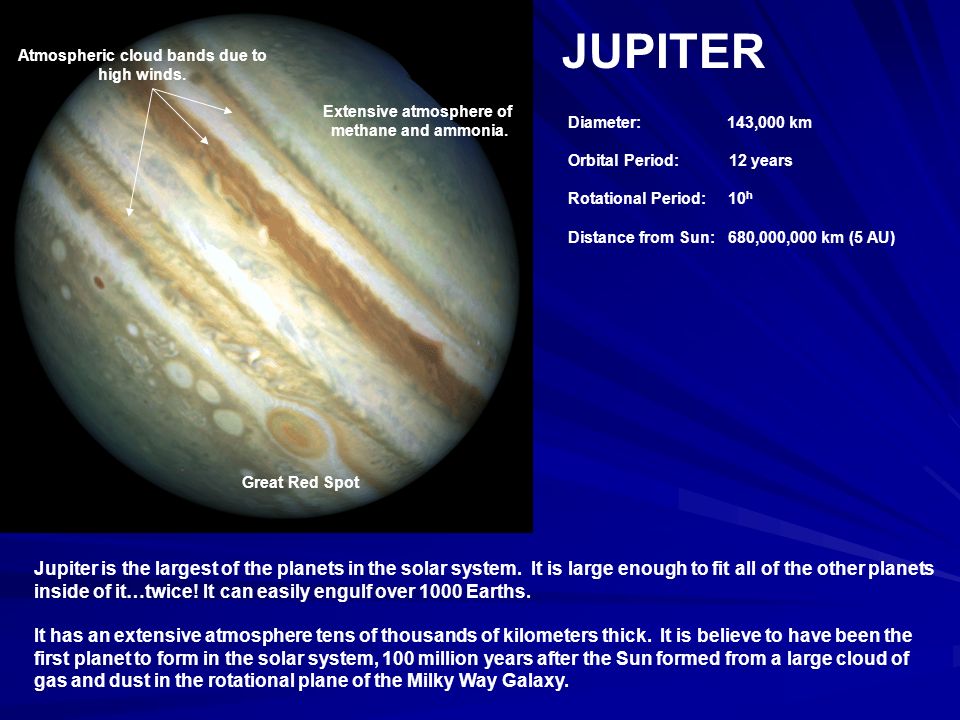 Atmospheric cloud bands due to high winds.

Extensive atmosphere of methane and ammonia.

Great Red Spot

JUPITER

Diameter: 143,000 km

Orbital Period: 12 years

Rotational Period: $10^h$

Distance from Sun: 680,000,000 km (5 AU)

Jupiter is the largest of the planets in the solar system. It is large enough to fit all of the other planets inside of it…twice! It can easily engulf over 1000 Earths.

It has an extensive atmosphere tens of thousands of kilometers thick. It is believe to have been the first planet to form in the solar system, 100 million years after the Sun formed from a large cloud of gas and dust in the rotational plane of the Milky Way Galaxy.